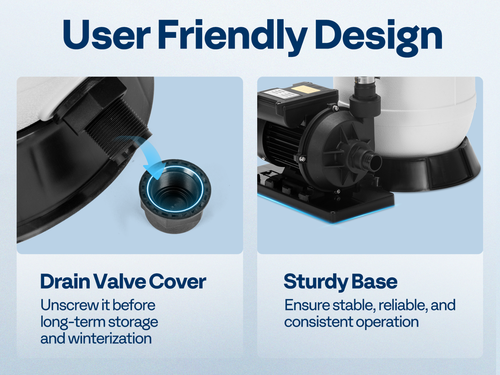 User Friendly Design

Drain Valve Cover

Unscrew it before long-term storage and winterization

Sturdy Base

Ensure stable, reliable, and consistent operation